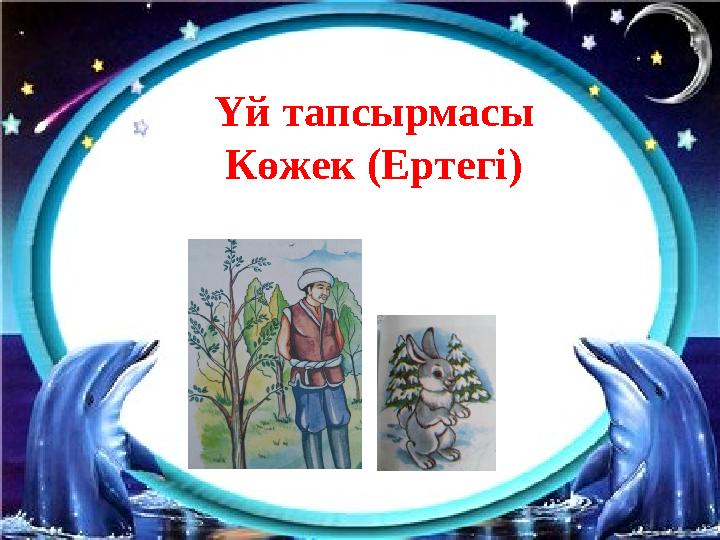 Үй тапсырмасы
Көжек (Ертегі)